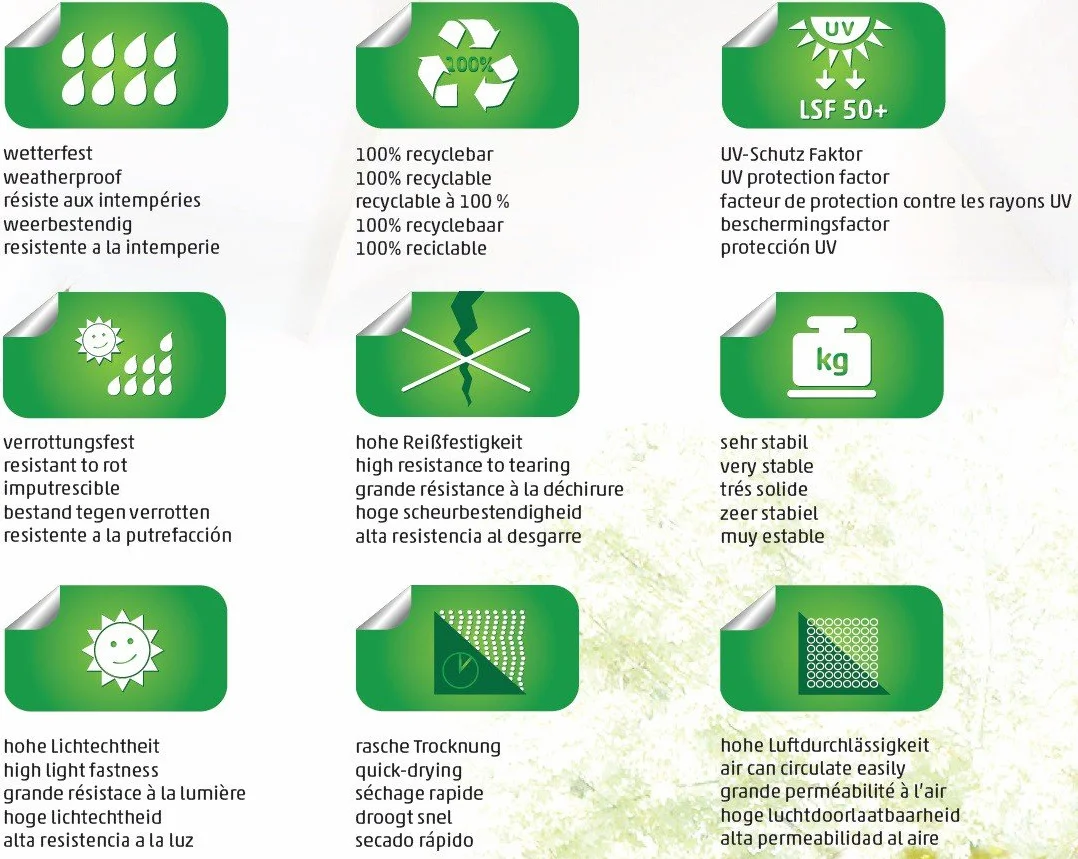 wetterfest
weatherproof
résiste aux intempéries
weerbestendig
resistente a la intemperie

100%

100% recyclebar
100% recyclable
recyclable à 100 %
100% recyclebaar
100% reciclable

UV
LSF 50+

UV-Schutz Faktor
UV protection factor
facteur de protection contre les rayons UV
beschermingsfactor
protección UV

verrottungsfest
resistant to rot
imputrescible
bestand tegen verrotten
resistente a la putrefacción

hohe Reißfestigkeit
high resistance to tearing
grande résistance à la déchirure
hoge scheurbestendigheid
alta resistencia al desgarre

kg

sehr stabil
very stable
trés solide
zeer stabiel
muy estable

hohe Lichtechtheit
high light fastness
grande résistace à la lumière
hoge lichtechtheid
alta resistencia a la luz

rasche Trocknung
quick-drying
séchage rapide
droogt snel
secado rápido

hohe Luftdurchlässigkeit
air can circulate easily
grande perméabilité à l'air
hoge luchtdoorlaatbaarheid
alta permeabilidad al aire